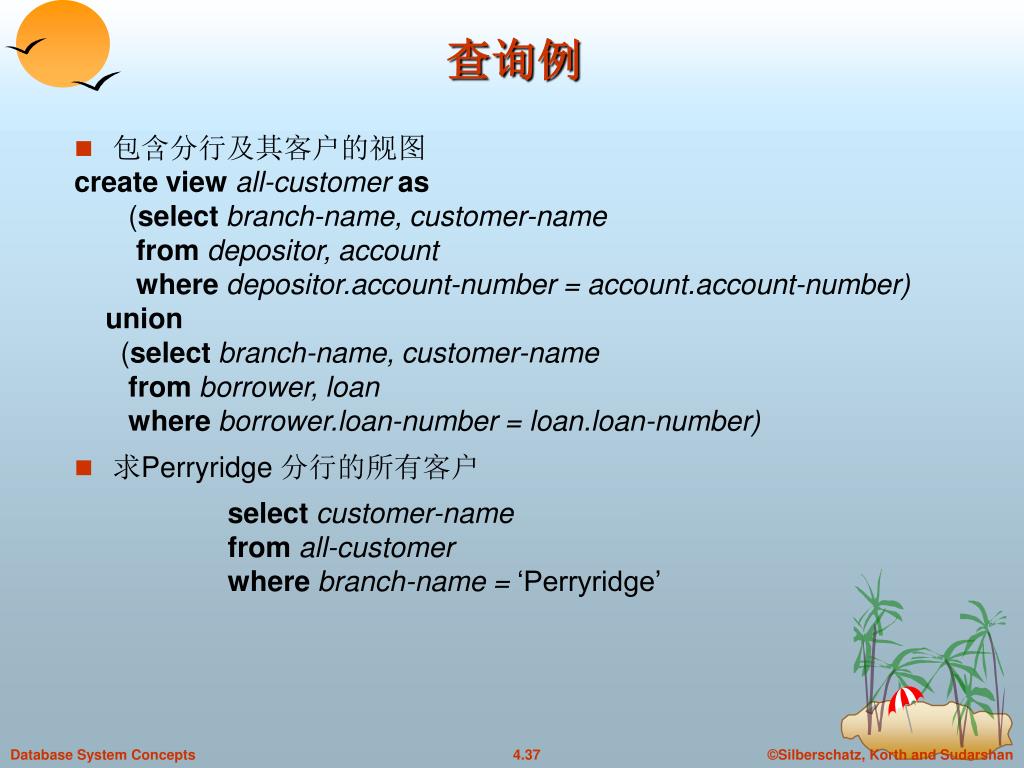 查询例

包含分行及其客户的视图
create view all-customer as
(select branch-name, customer-name
from depositor, account
where depositor.account-number = account.account-number)
union
(select branch-name, customer-name
from borrower, loan
where borrower.loan-number = loan.loan-number)

求Perryridge 分行的所有客户

select customer-name
from all-customer
where branch-name = ‘Perryridge’

Database System Concepts 4.37 ©Silberschatz, Korth and Sudarshan